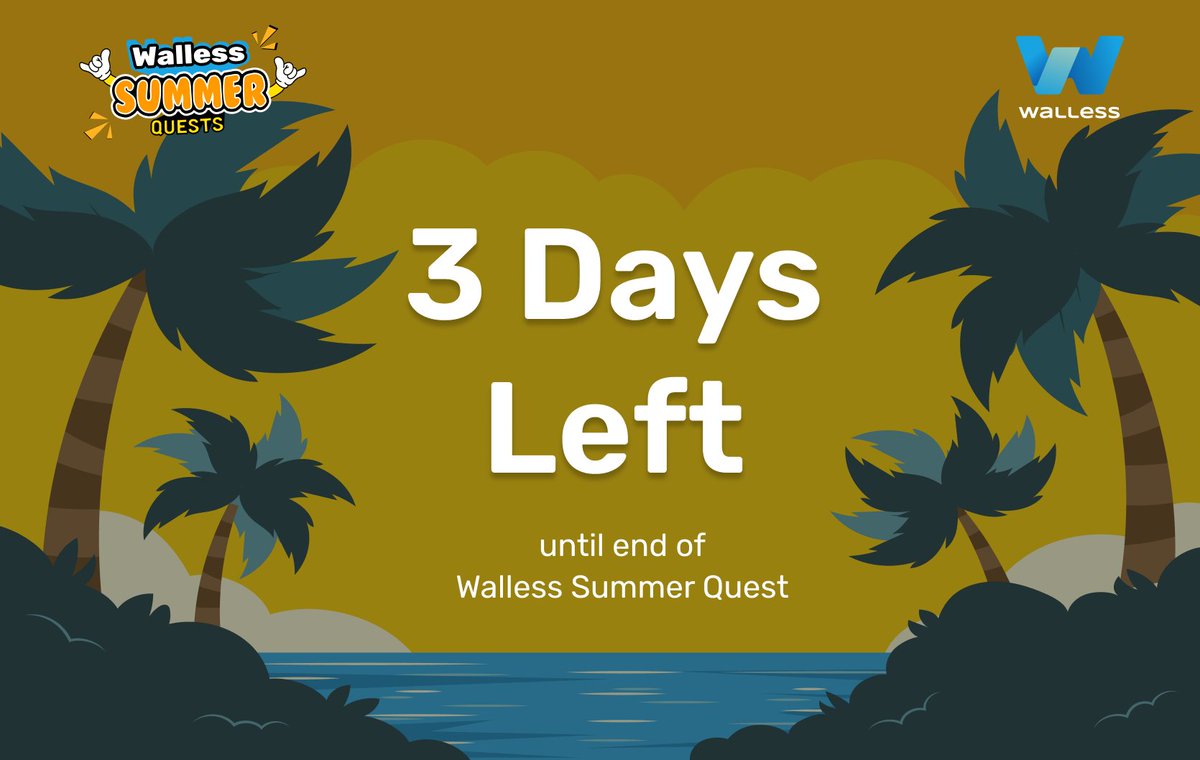 Walless SUMMER QUESTS

WALLESS

3 Days Left

until end of Walless Summer Quest